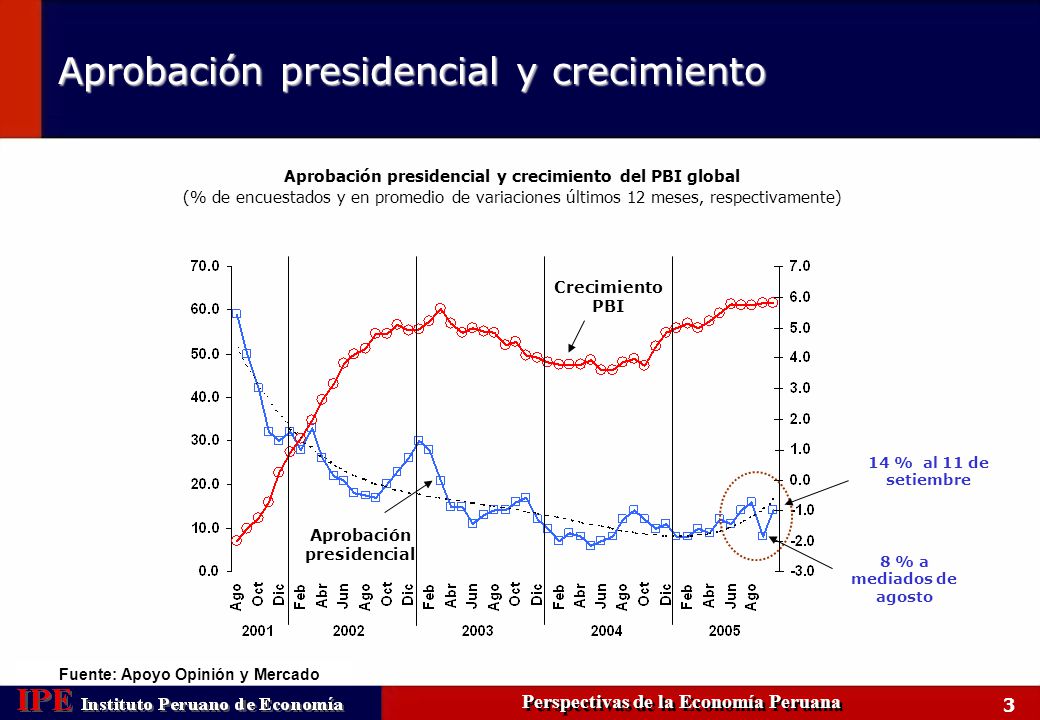 Aprobación presidencial y crecimiento

Aprobación presidencial y crecimiento del PBI global
(% de encuestados y en promedio de variaciones últimos 12 meses, respectivamente)

70.0
60.0
50.0
40.0
30.0
20.0
10.0
0.0

7.0
6.0
5.0
4.0
3.0
2.0
1.0
0.0
-1.0
-2.0
-3.0

Crecimiento PBI

Aprobación presidencial

14 % al 11 de setiembre

8 % a mediados de agosto

Ago Oct Dic Feb Abr Jun Ago Oct Dic Feb Abr Jun Ago Oct Dic Feb Abr Jun Ago Oct Dic Feb Abr Jun Ago

2001 2002 2003 2004 2005

Fuente: Apoyo Opinión y Mercado

IPE Instituto Peruano de Economía

Perspectivas de la Economía Peruana

3